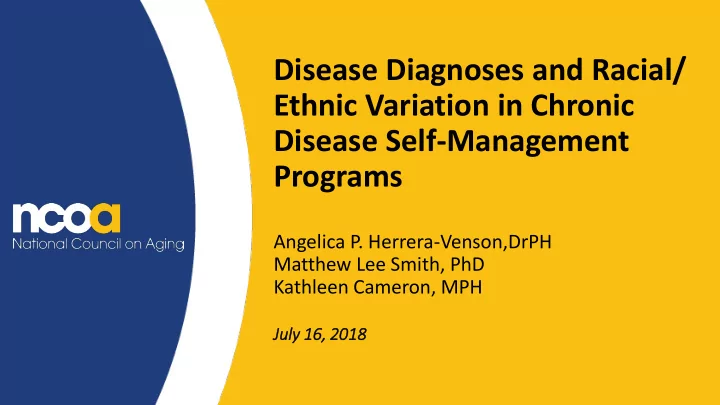 ncoa
National Council on Aging

Disease Diagnoses and Racial/ Ethnic Variation in Chronic Disease Self-Management Programs

Angelica P. Herrera-Venson,DrPH
Matthew Lee Smith, PhD
Kathleen Cameron, MPH

July 16, 2018